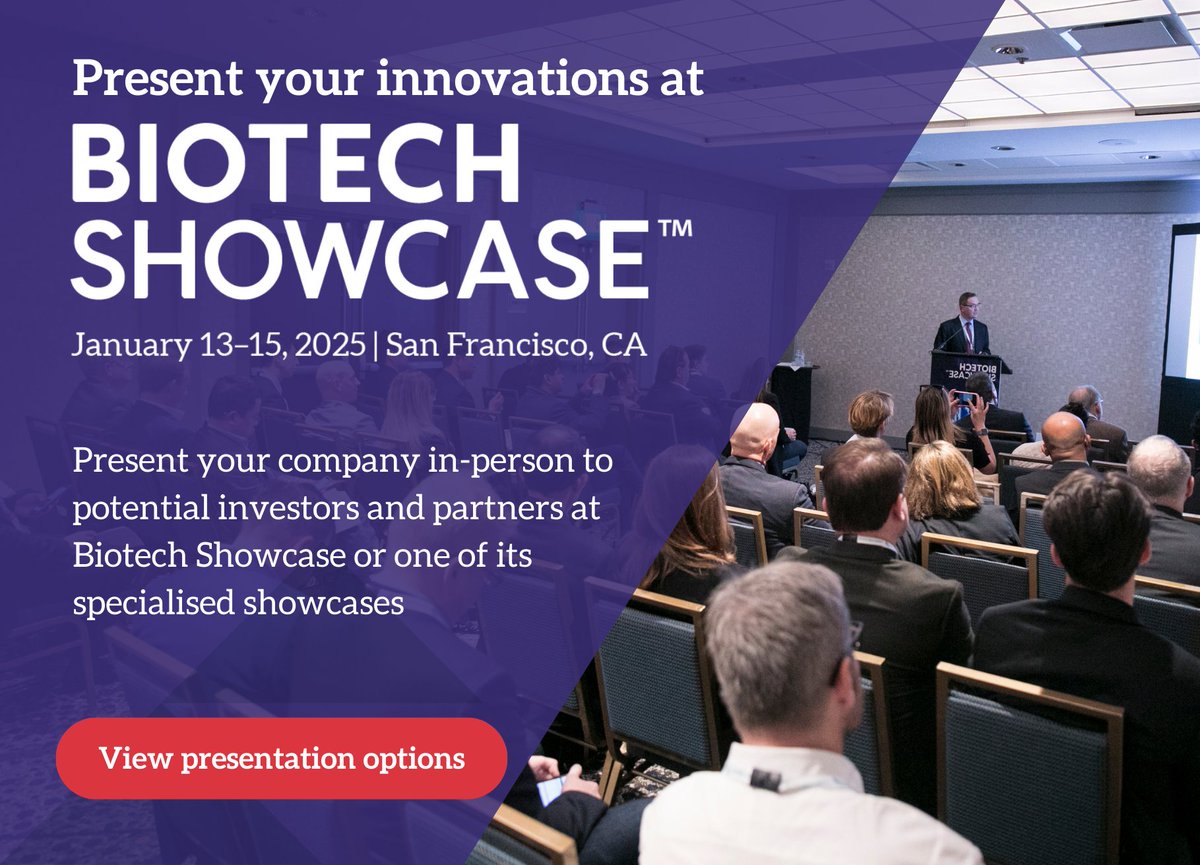 Present your innovations at

BIOTECH SHOWCASE™

January 13–15, 2025 | San Francisco, CA

Present your company in-person to potential investors and partners at Biotech Showcase or one of its specialised showcases

View presentation options

BIOTECH SHOWCASE